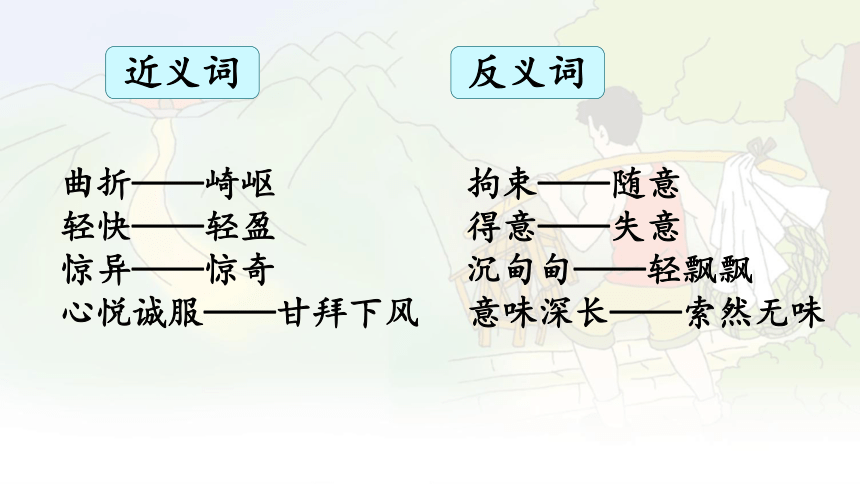 近义词

曲折——崎岖
轻快——轻盈
惊异——惊奇
心悦诚服——甘拜下风

反义词

拘束——随意
得意——失意
沉甸甸——轻飘飘
意味深长——索然无味